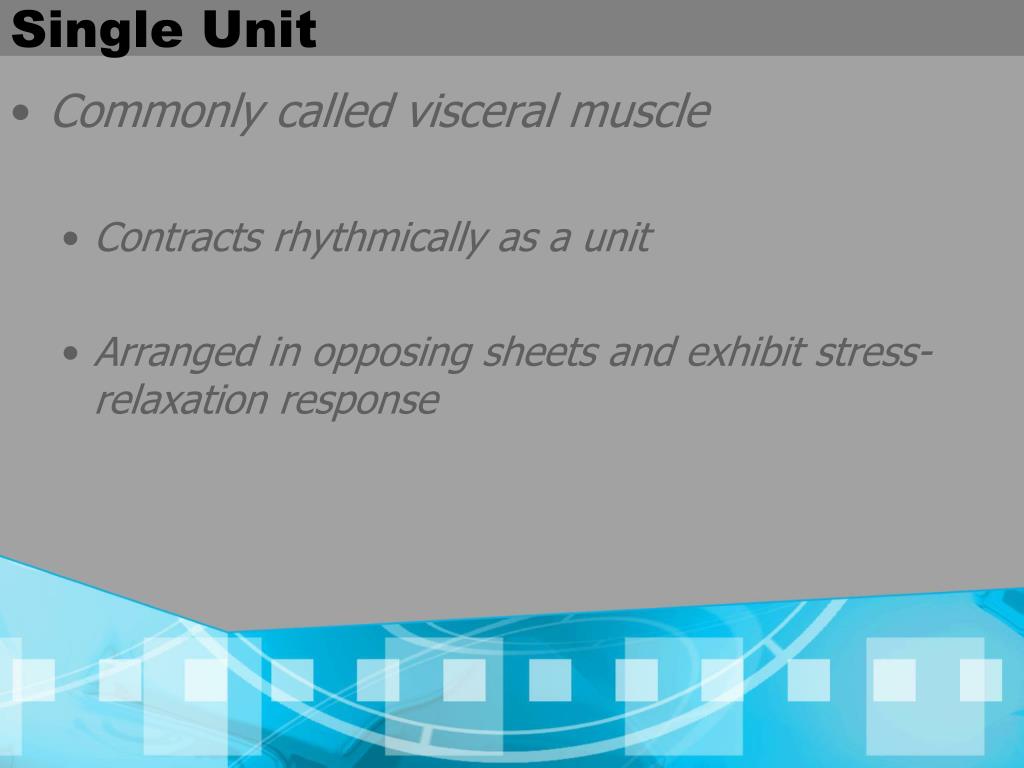 Single Unit

• Commonly called visceral muscle

• Contracts rhythmically as a unit

• Arranged in opposing sheets and exhibit stress-relaxation response